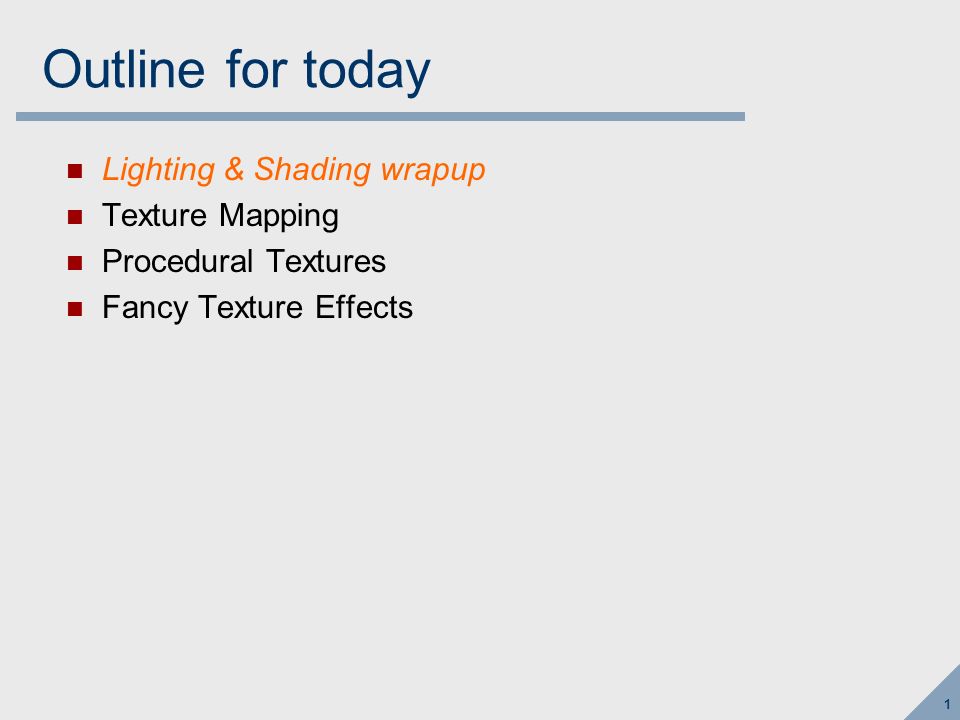 Outline for today

- Lighting & Shading wrapup
- Texture Mapping
- Procedural Textures
- Fancy Texture Effects

1